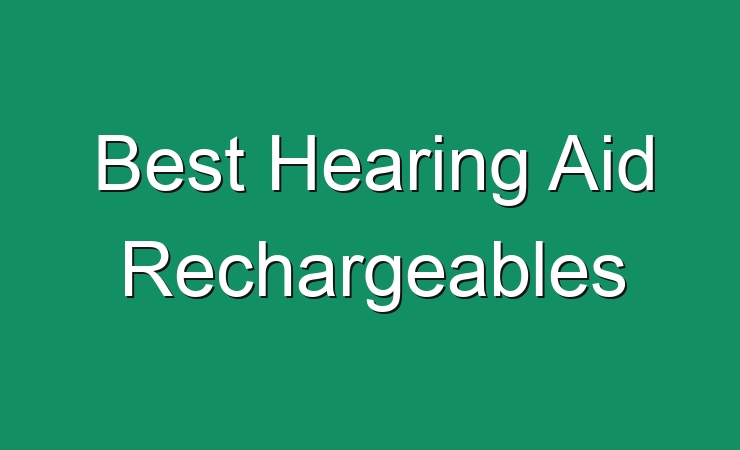 Best Hearing Aid Rechargeables